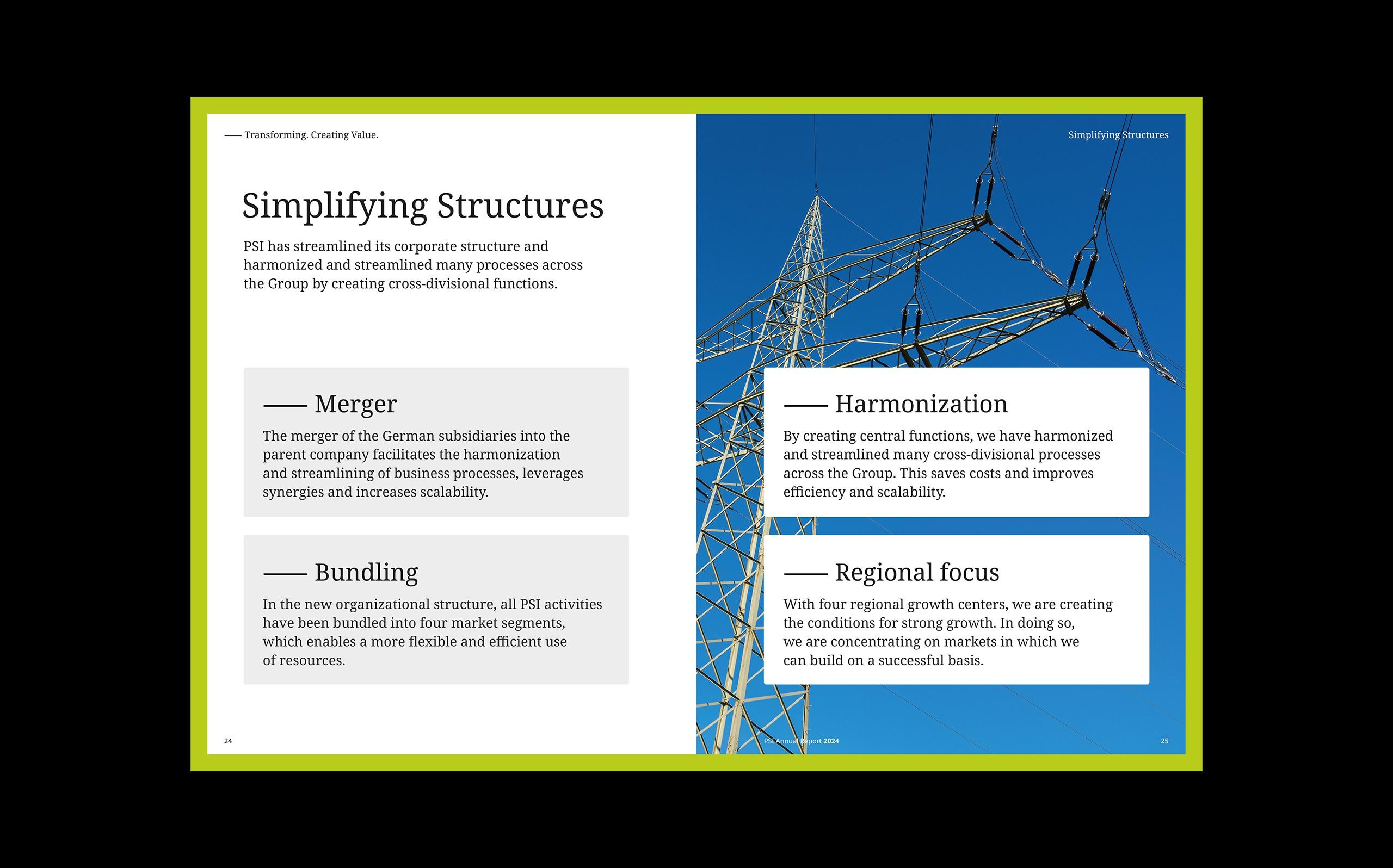 — Transforming. Creating Value.

Simplifying Structures

PSI has streamlined its corporate structure and harmonized and streamlined many processes across the Group by creating cross-divisional functions.

— Merger

The merger of the German subsidiaries into the parent company facilitates the harmonization and streamlining of business processes, leverages synergies and increases scalability.

— Bundling

In the new organizational structure, all PSI activities have been bundled into four market segments, which enables a more flexible and efficient use of resources.

24

Simplifying Structures

— Harmonization

By creating central functions, we have harmonized and streamlined many cross-divisional processes across the Group. This saves costs and improves efficiency and scalability.

— Regional focus

With four regional growth centers, we are creating the conditions for strong growth. In doing so, we are concentrating on markets in which we can build on a successful basis.

PSI Annual Report 2024

25